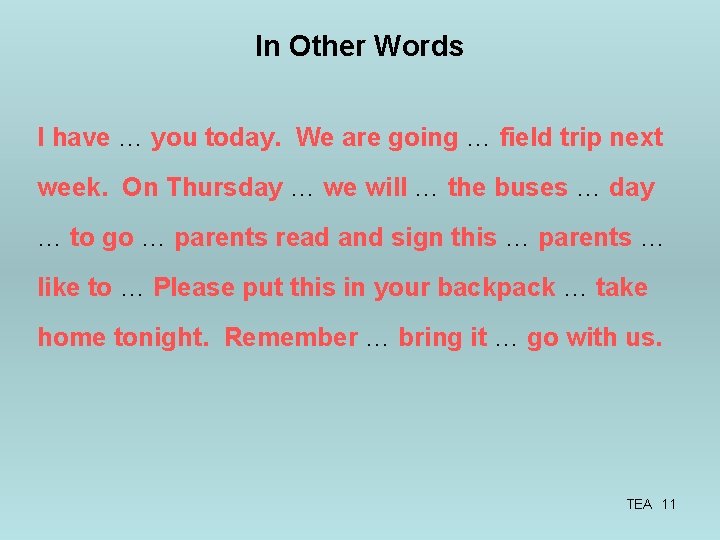 In Other Words

I have … you today. We are going … field trip next week. On Thursday … we will … the buses … day … to go … parents read and sign this … parents … like to … Please put this in your backpack … take home tonight. Remember … bring it … go with us.

TEA 11